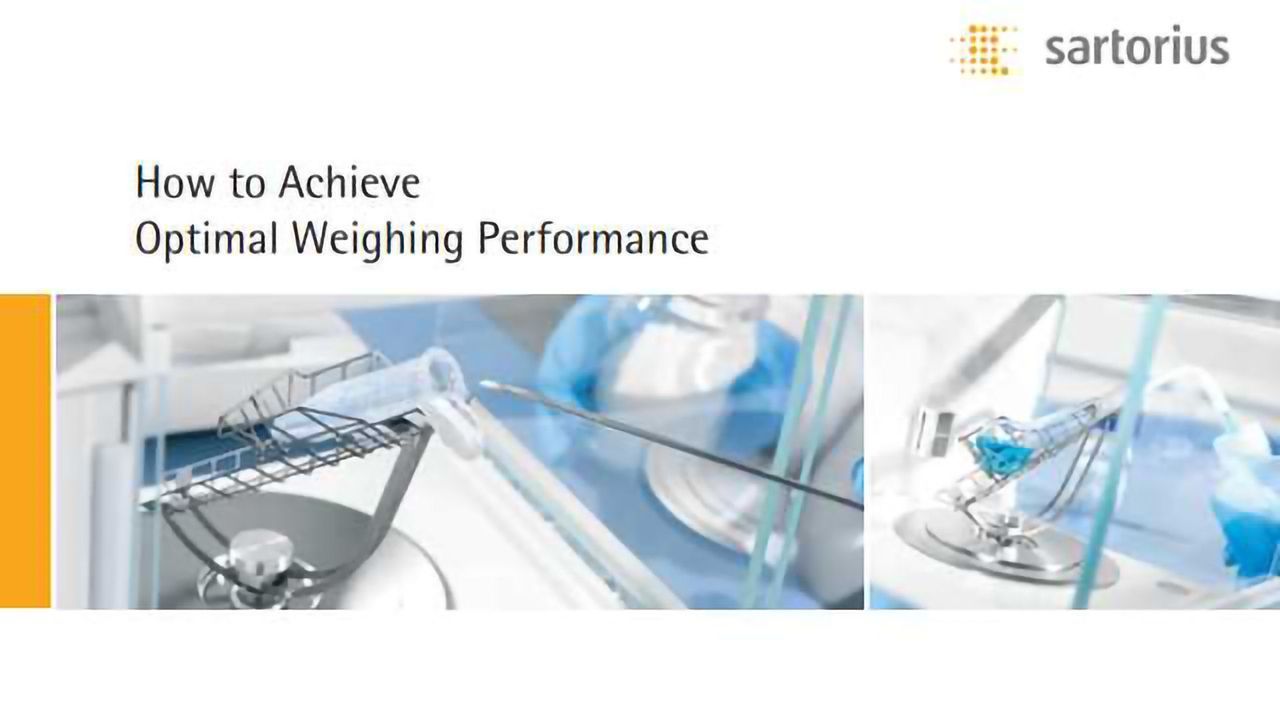 sartorius

How to Achieve Optimal Weighing Performance